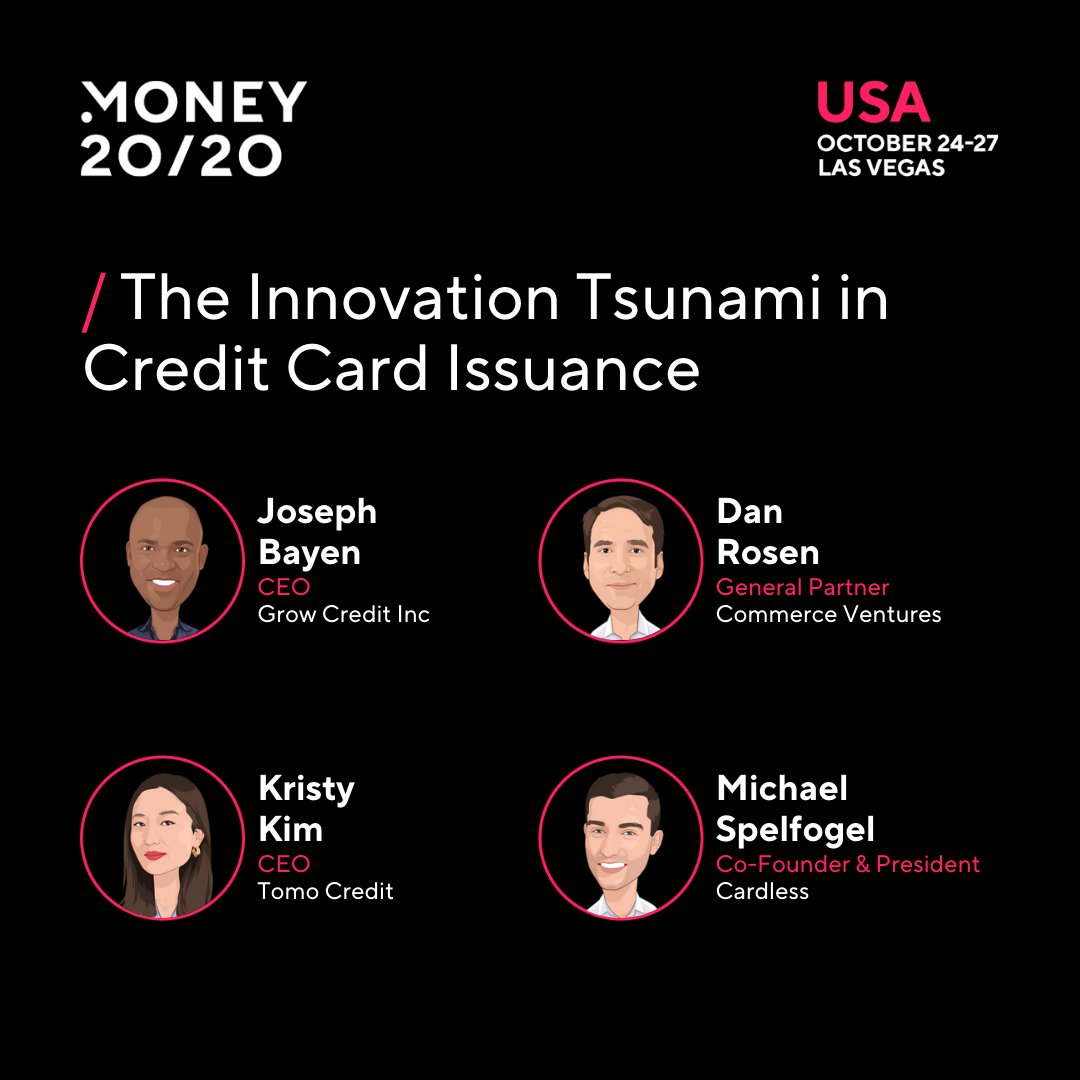 MONEY 20/20

USA
OCTOBER 24-27
LAS VEGAS

/ The Innovation Tsunami in Credit Card Issuance

Joseph Bayen
CEO
Grow Credit Inc

Dan Rosen
General Partner
Commerce Ventures

Kristy Kim
CEO
Tomo Credit

Michael Spelfogel
Co-Founder & President
Cardless